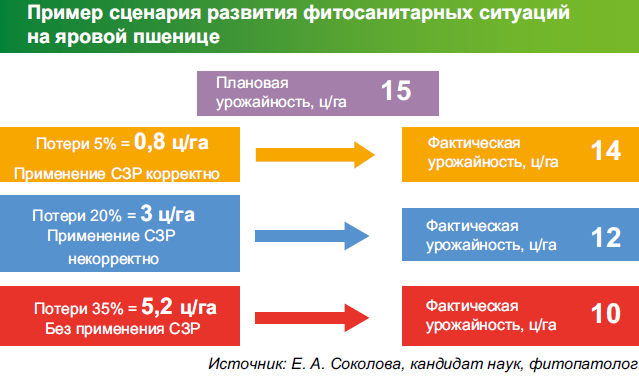 Пример сценария развития фитосанитарных ситуаций на яровой пшенице

Плановая урожайность, ц/га 15

Потери 5% = 0,8 ц/га
Применение СЗР корректно

Фактическая урожайность, ц/га 14

Потери 20% = 3 ц/га
Применение СЗР некорректно

Фактическая урожайность, ц/га 12

Потери 35% = 5,2 ц/га
Без применения СЗР

Фактическая урожайность, ц/га 10

Источник: Е. А. Соколова, кандидат наук, фитопатолог